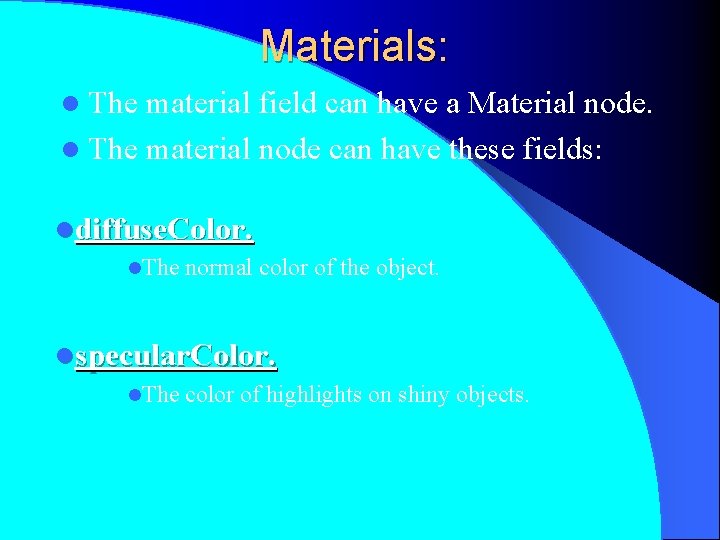 Materials:

The material field can have a Material node.

The material node can have these fields:

diffuseColor.

The normal color of the object.

specularColor.

The color of highlights on shiny objects.